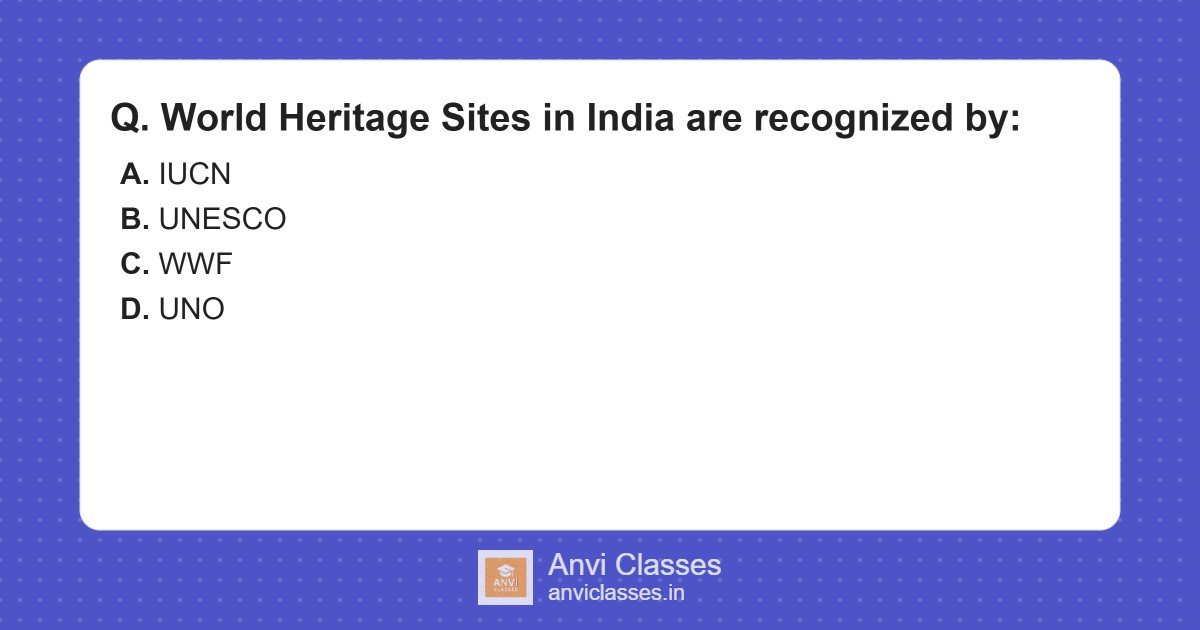 Q. World Heritage Sites in India are recognized by:

A. IUCN
B. UNESCO
C. WWF
D. UNO

ANVI CLASSES

Anvi Classes
anviclasses.in